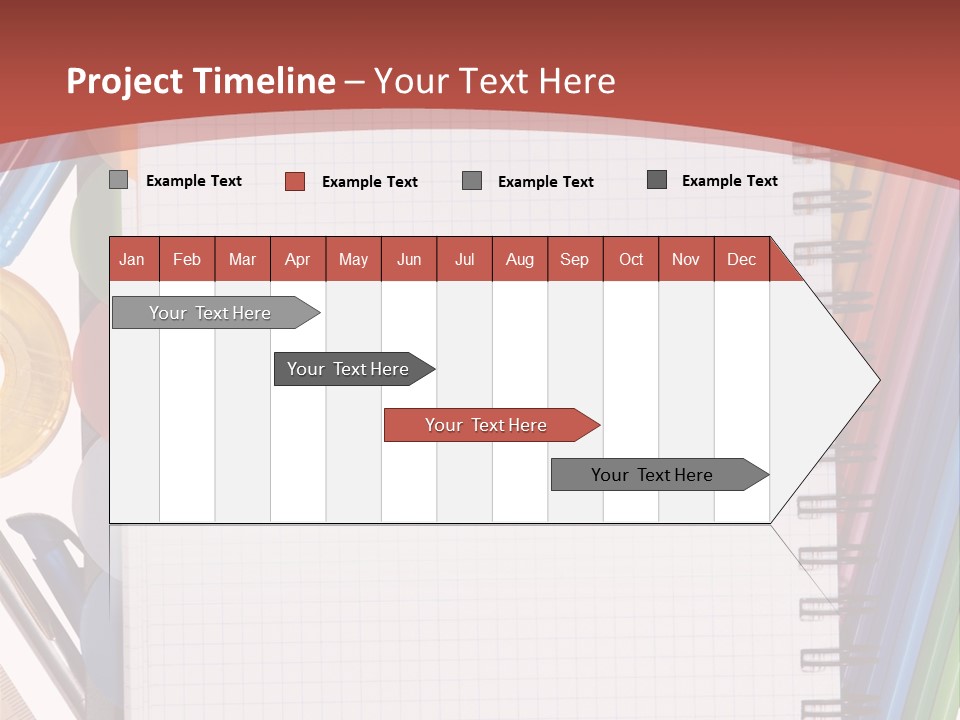 Project Timeline – Your Text Here

Example Text Example Text Example Text Example Text

| Jan | Feb | Mar | Apr | May | Jun | Jul | Aug | Sep | Oct | Nov | Dec |
|---|---|---|---|---|---|---|---|---|---|---|---|

Your Text Here

Your Text Here

Your Text Here

Your Text Here